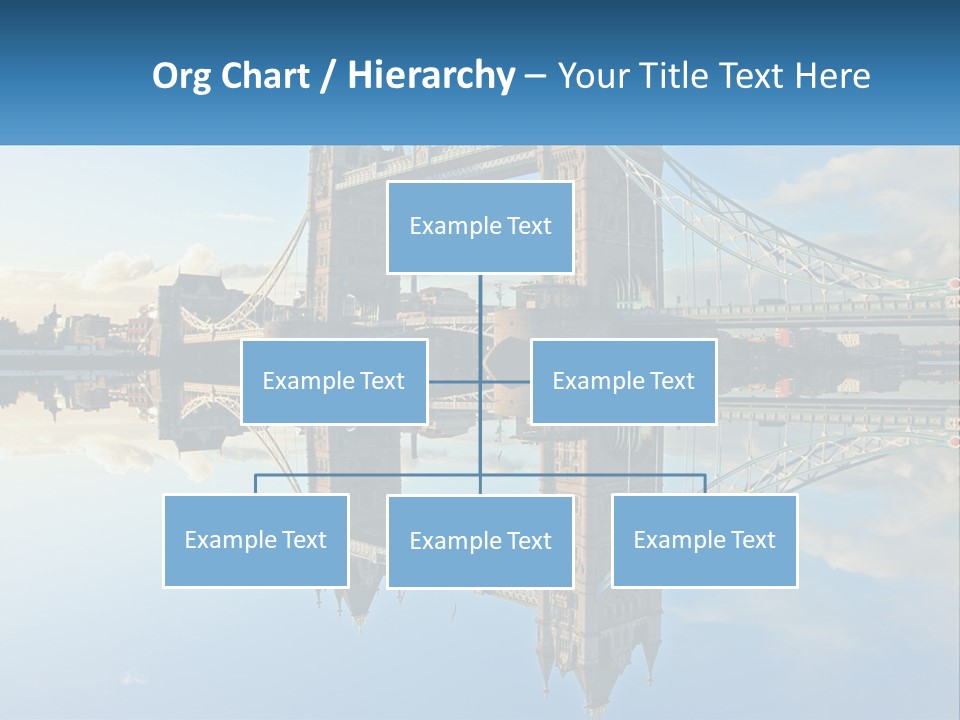 Org Chart / Hierarchy – Your Title Text Here

Example Text

Example Text

Example Text

Example Text

Example Text

Example Text